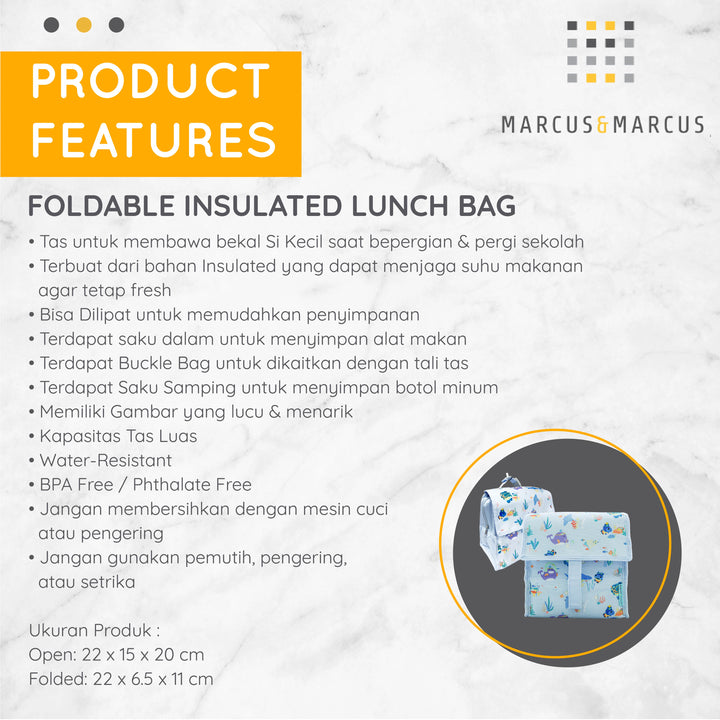 PRODUCT FEATURES

MARCUS&MARCUS

FOLDABLE INSULATED LUNCH BAG

• Tas untuk membawa bekal Si Kecil saat bepergian & pergi sekolah
• Terbuat dari bahan Insulated yang dapat menjaga suhu makanan agar tetap fresh
• Bisa Dilipat untuk memudahkan penyimpanan
• Terdapat saku dalam untuk menyimpan alat makan
• Terdapat Buckle Bag untuk dikaitkan dengan tali tas
• Terdapat Saku Samping untuk menyimpan botol minum
• Memiliki Gambar yang lucu & menarik
• Kapasitas Tas Luas
• Water-Resistant
• BPA Free / Phthalate Free
• Jangan membersihkan dengan mesin cuci atau pengering
• Jangan gunakan pemutih, pengering, atau setrika

Ukuran Produk :
Open: 22 x 15 x 20 cm
Folded: 22 x 6.5 x 11 cm